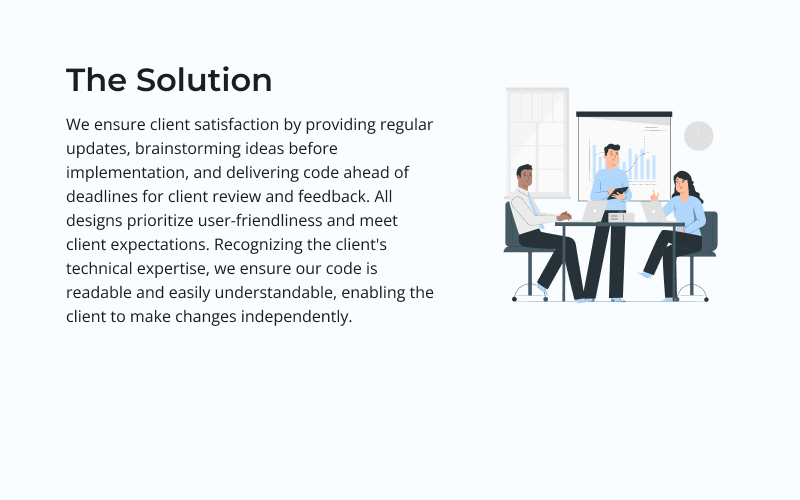 The Solution

We ensure client satisfaction by providing regular updates, brainstorming ideas before implementation, and delivering code ahead of deadlines for client review and feedback. All designs prioritize user-friendliness and meet client expectations. Recognizing the client's technical expertise, we ensure our code is readable and easily understandable, enabling the client to make changes independently.